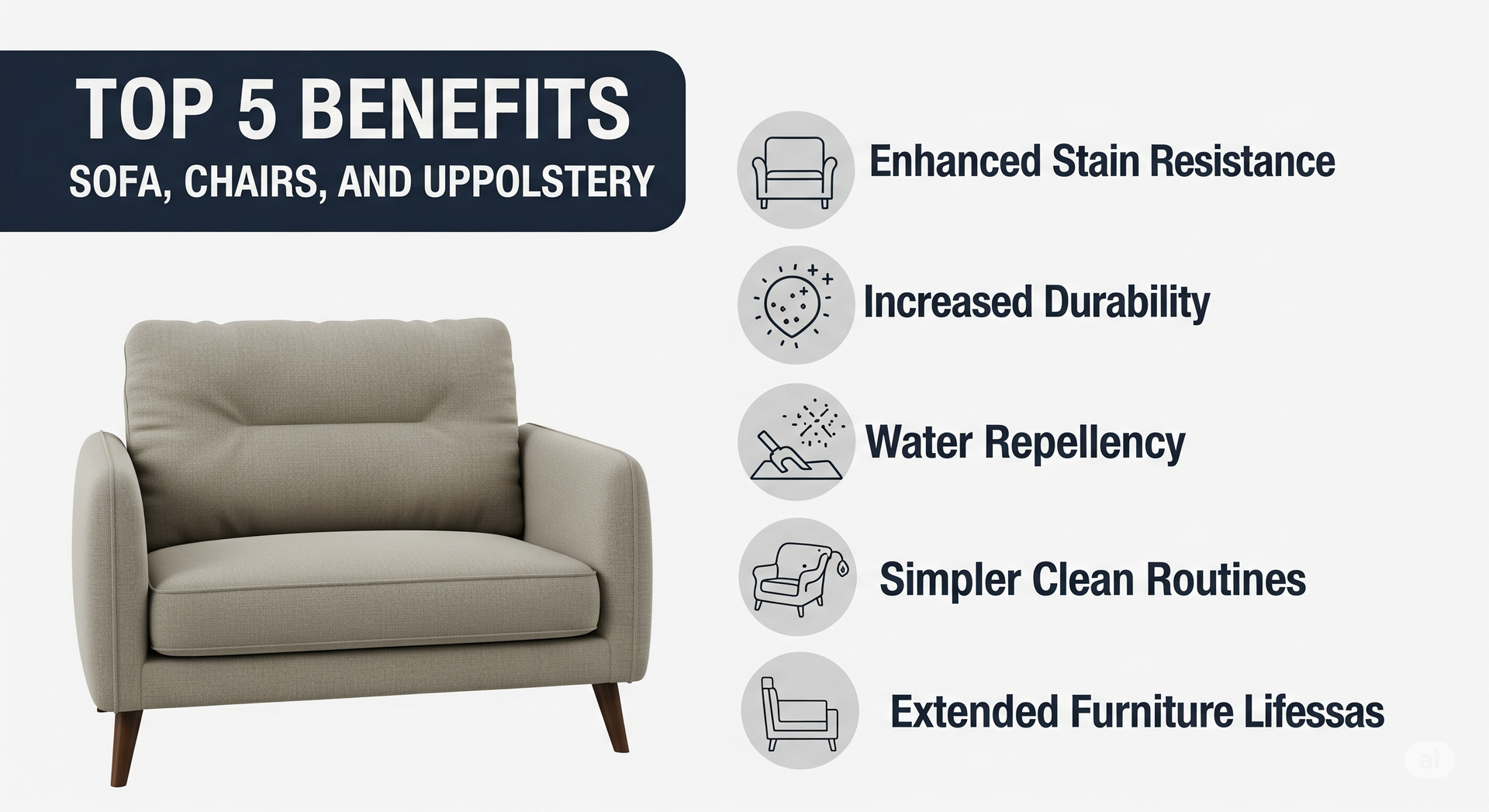 TOP 5 BENEFITS
SOFA, CHAIRS, AND UPPOLSTERY

Enhanced Stain Resistance

Increased Durability

Water Repellency

Simpler Clean Routines

Extended Furniture Lifessas

ai